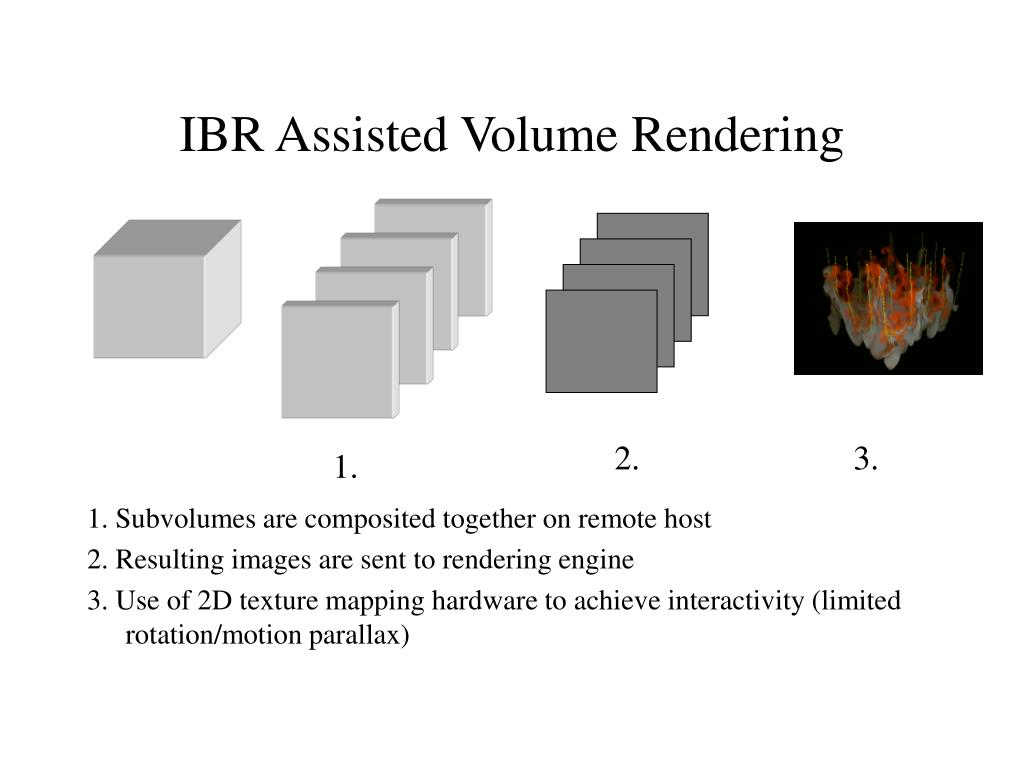 IBR Assisted Volume Rendering

1.

2.

3.

1. Subvolumes are composited together on remote host

2. Resulting images are sent to rendering engine

3. Use of 2D texture mapping hardware to achieve interactivity (limited rotation/motion parallax)